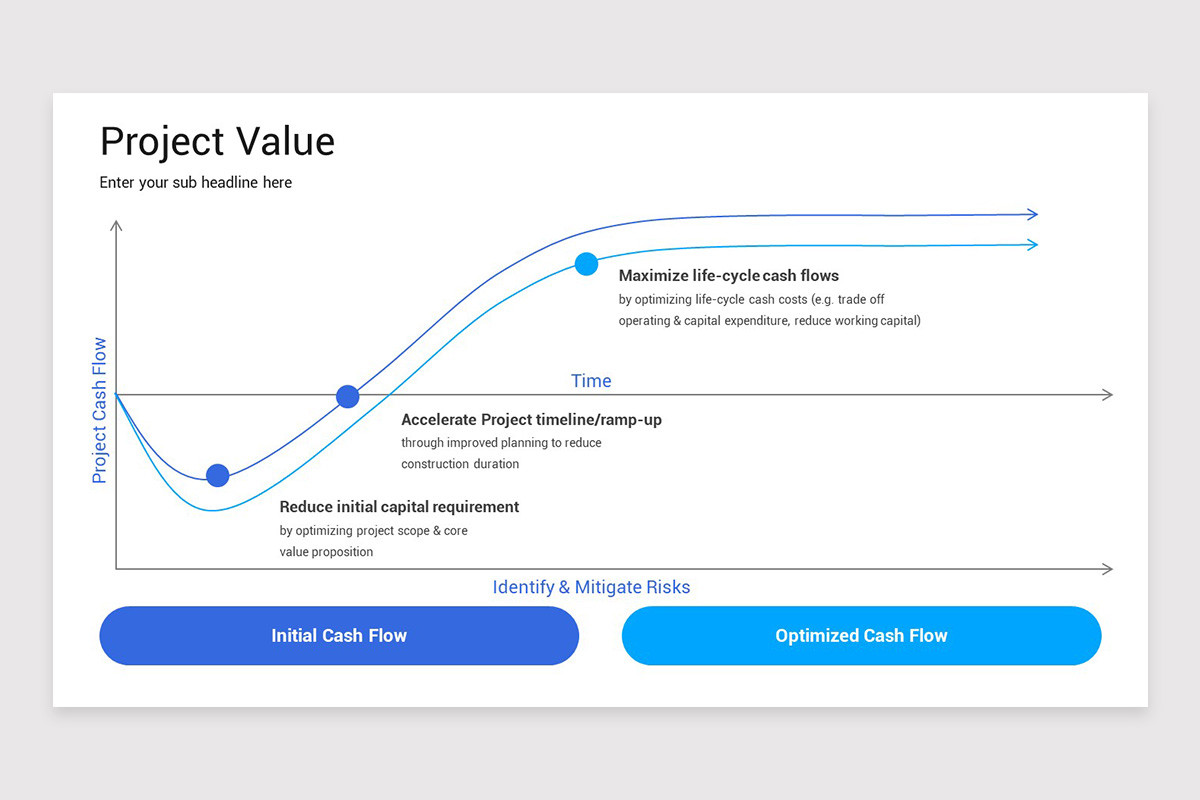 Project Value

Enter your sub headline here

Project Cash Flow

Maximize life-cycle cash flows
by optimizing life-cycle cash costs (e.g. trade off operating & capital expenditure, reduce working capital)

Time

Accelerate Project timeline/ramp-up
through improved planning to reduce construction duration

Reduce initial capital requirement
by optimizing project scope & core value proposition

Identify & Mitigate Risks

Initial Cash Flow

Optimized Cash Flow